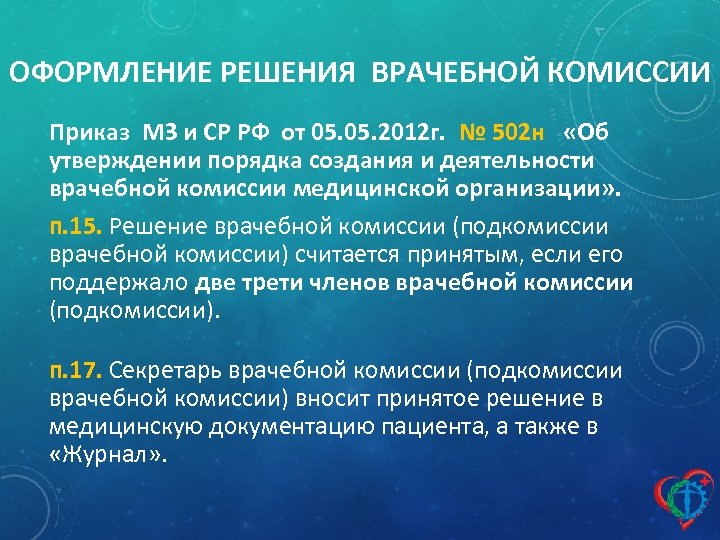 ОФОРМЛЕНИЕ РЕШЕНИЯ ВРАЧЕБНОЙ КОМИССИИ

Приказ МЗ и СР РФ от 05.05.2012г. № 502н «Об утверждении порядка создания и деятельности врачебной комиссии медицинской организации».

п.15. Решение врачебной комиссии (подкомиссии врачебной комиссии) считается принятым, если его поддержало две трети членов врачебной комиссии (подкомиссии).

п.17. Секретарь врачебной комиссии (подкомиссии врачебной комиссии) вносит принятое решение в медицинскую документацию пациента, а также в «Журнал».